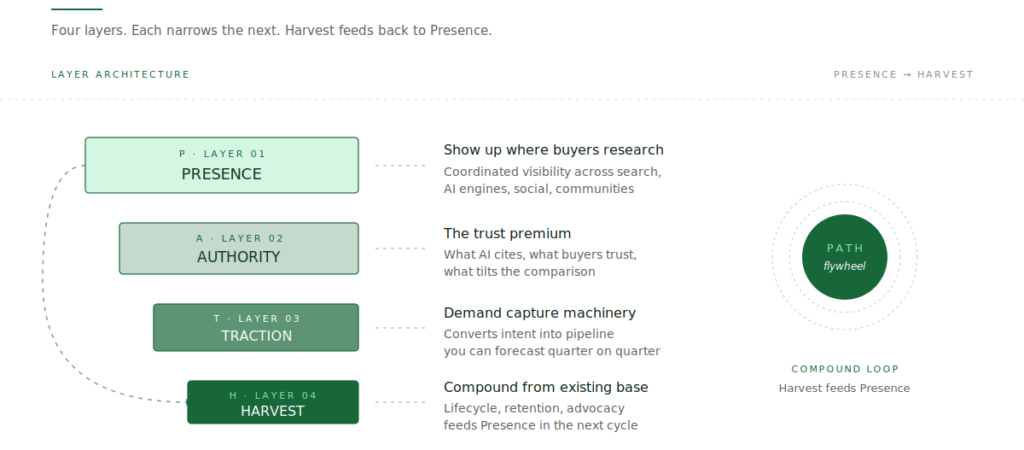 Four layers. Each narrows the next. Harvest feeds back to Presence.

LAYER ARCHITECTURE

PRESENCE → HARVEST

P · LAYER 01
PRESENCE

Show up where buyers research
Coordinated visibility across search, AI engines, social, communities

A · LAYER 02
AUTHORITY

The trust premium
What AI cites, what buyers trust, what tilts the comparison

T · LAYER 03
TRACTION

Demand capture machinery
Converts intent into pipeline you can forecast quarter on quarter

H · LAYER 04
HARVEST

Compound from existing base
Lifecycle, retention, advocacy feeds Presence in the next cycle

PATH
flywheel

COMPOUND LOOP
Harvest feeds Presence